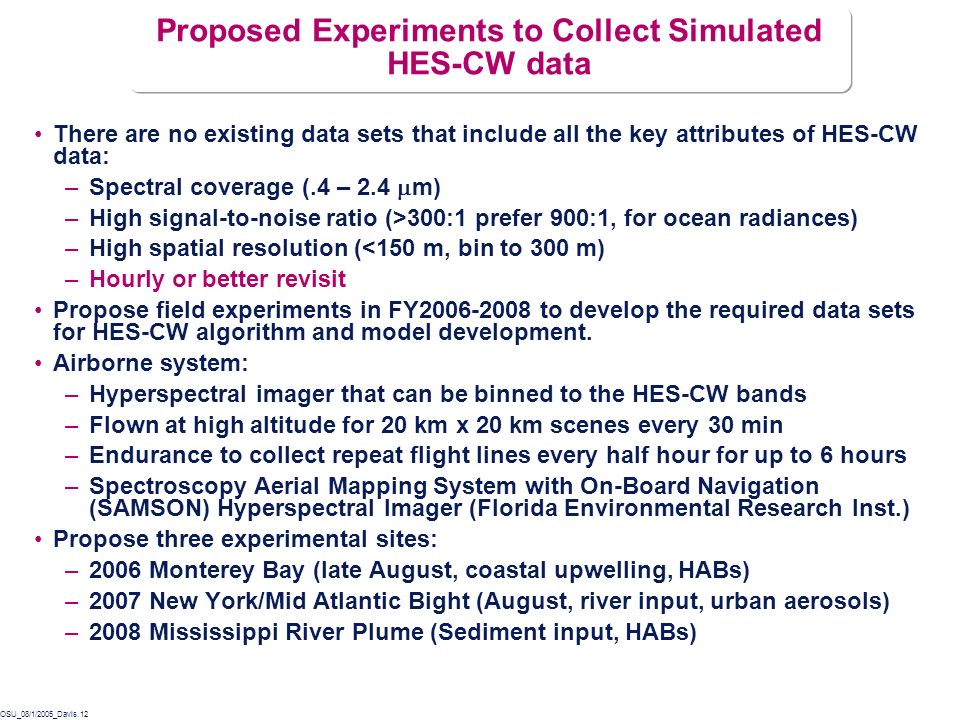 Proposed Experiments to Collect Simulated HES-CW data

• There are no existing data sets that include all the key attributes of HES-CW data:
– Spectral coverage (.4 – 2.4 $\mu$m)
– High signal-to-noise ratio (>300:1 prefer 900:1, for ocean radiances)
– High spatial resolution (<150 m, bin to 300 m)
– Hourly or better revisit
• Propose field experiments in FY2006-2008 to develop the required data sets for HES-CW algorithm and model development.
• Airborne system:
– Hyperspectral imager that can be binned to the HES-CW bands
– Flown at high altitude for 20 km x 20 km scenes every 30 min
– Endurance to collect repeat flight lines every half hour for up to 6 hours
– Spectroscopy Aerial Mapping System with On-Board Navigation (SAMSON) Hyperspectral Imager (Florida Environmental Research Inst.)
• Propose three experimental sites:
– 2006 Monterey Bay (late August, coastal upwelling, HABs)
– 2007 New York/Mid Atlantic Bight (August, river input, urban aerosols)
– 2008 Mississippi River Plume (Sediment input, HABs)

OSU_08/1/2005_Davis.12